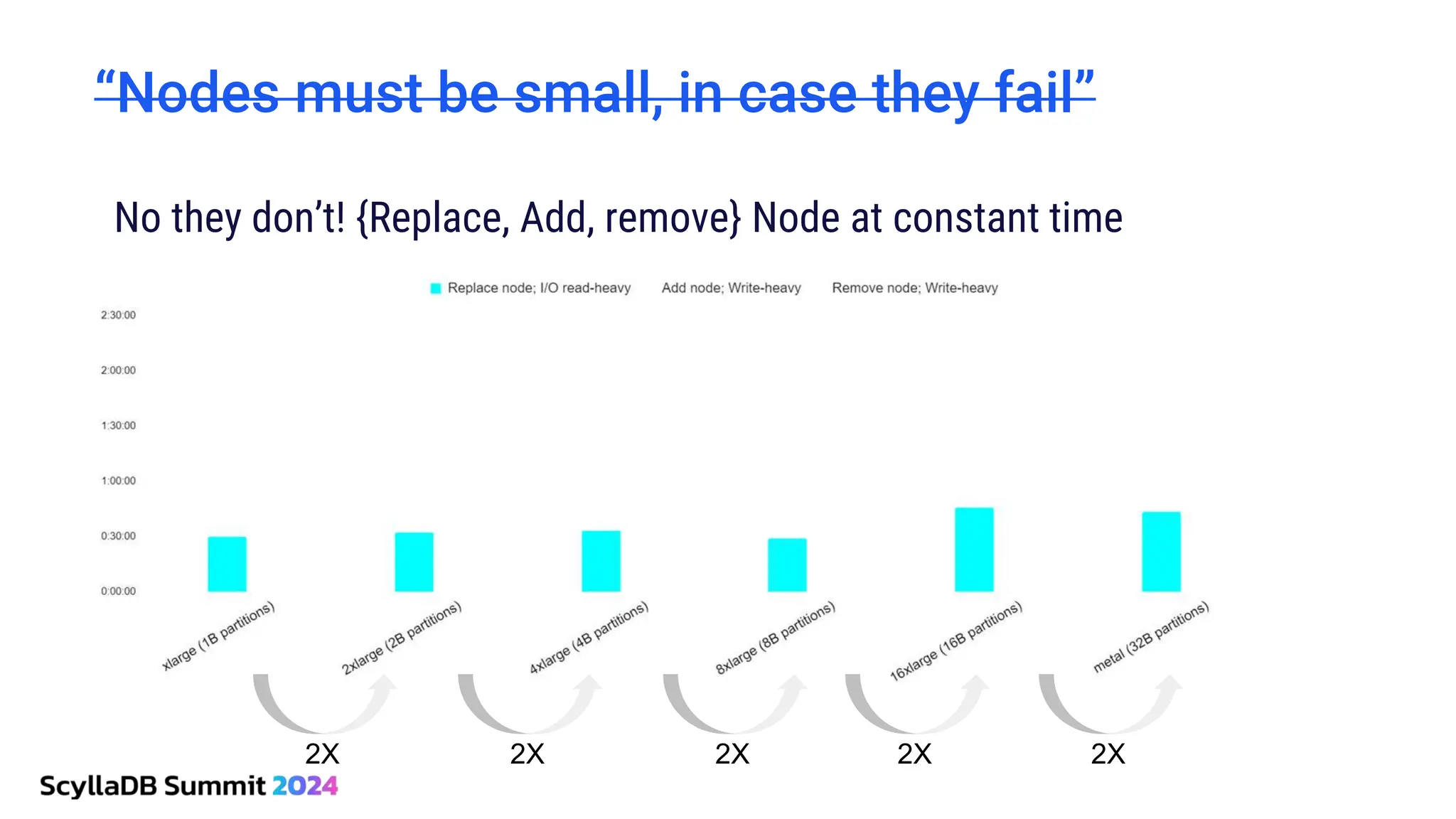 “Nodes must be small, in case they fail”

No they don’t! {Replace, Add, remove} Node at constant time

Replace node; I/O read-heavy Add node; Write-heavy Remove node; Write-heavy

2:30:00
2:00:00
1:30:00
1:00:00
0:30:00
0:00:00

xlarge (1B partitions)
2xlarge (2B partitions)
4xlarge (4B partitions)
8xlarge (8B partitions)
16xlarge (16B partitions)
metal (32B partitions)

2X 2X 2X 2X 2X

ScyllaDB Summit 2024